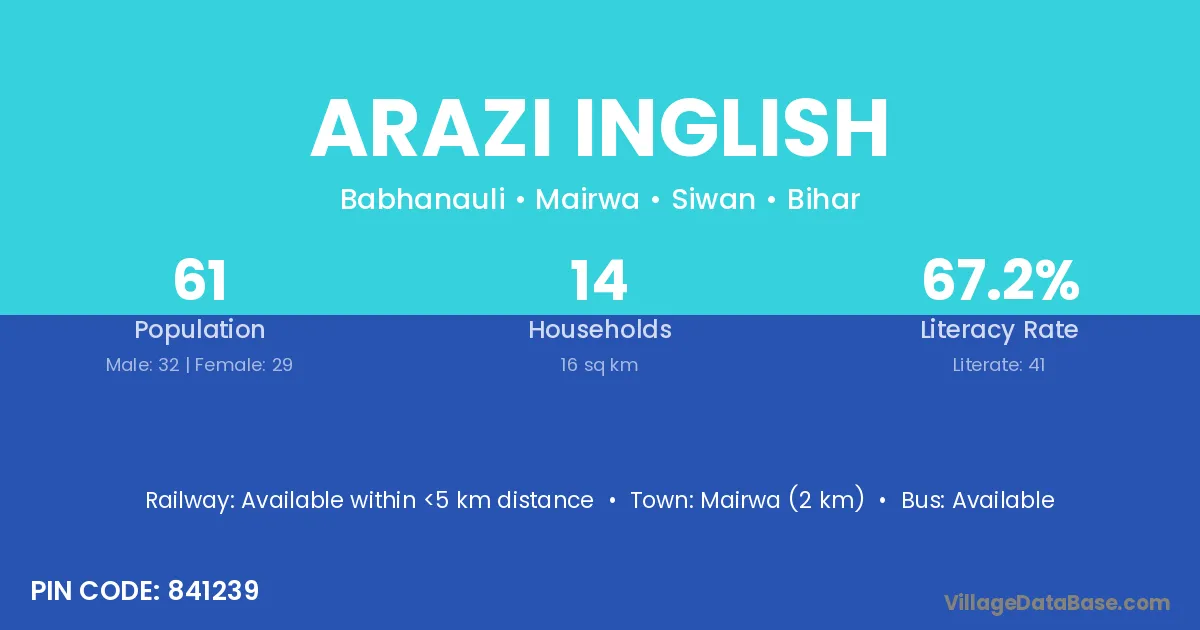 ARAZI INGLISH

Babhanauli • Mairwa • Siwan • Bihar

61
Population
Male: 32 | Female: 29

14
Households
16 sq km

67.2%
Literacy Rate
Literate: 41

Railway: Available within <5 km distance • Town: Mairwa (2 km) • Bus: Available

PIN CODE: 841239

VillageDataBase.com